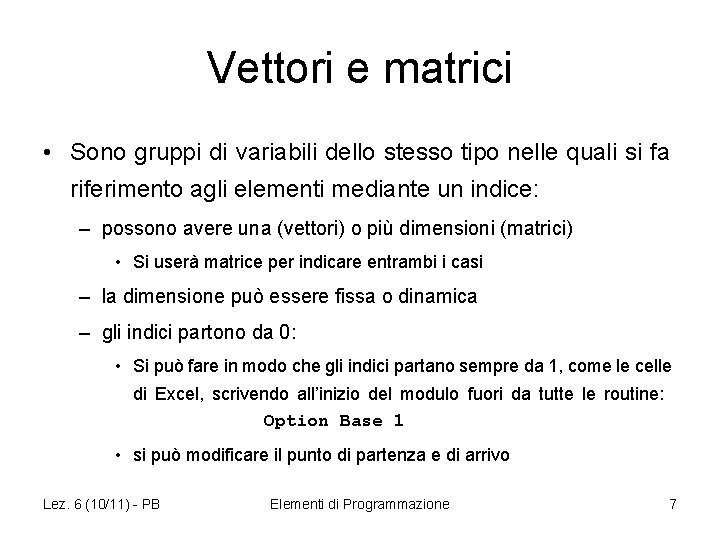 Vettori e matrici

• Sono gruppi di variabili dello stesso tipo nelle quali si fa riferimento agli elementi mediante un indice:

– possono avere una (vettori) o più dimensioni (matrici)

• Si userà matrice per indicare entrambi i casi

– la dimensione può essere fissa o dinamica

– gli indici partono da 0:

• Si può fare in modo che gli indici partano sempre da 1, come le celle di Excel, scrivendo all'inizio del modulo fuori da tutte le routine:

Option Base 1

• si può modificare il punto di partenza e di arrivo

Lez. 6 (10/11) - PB

Elementi di Programmazione

7